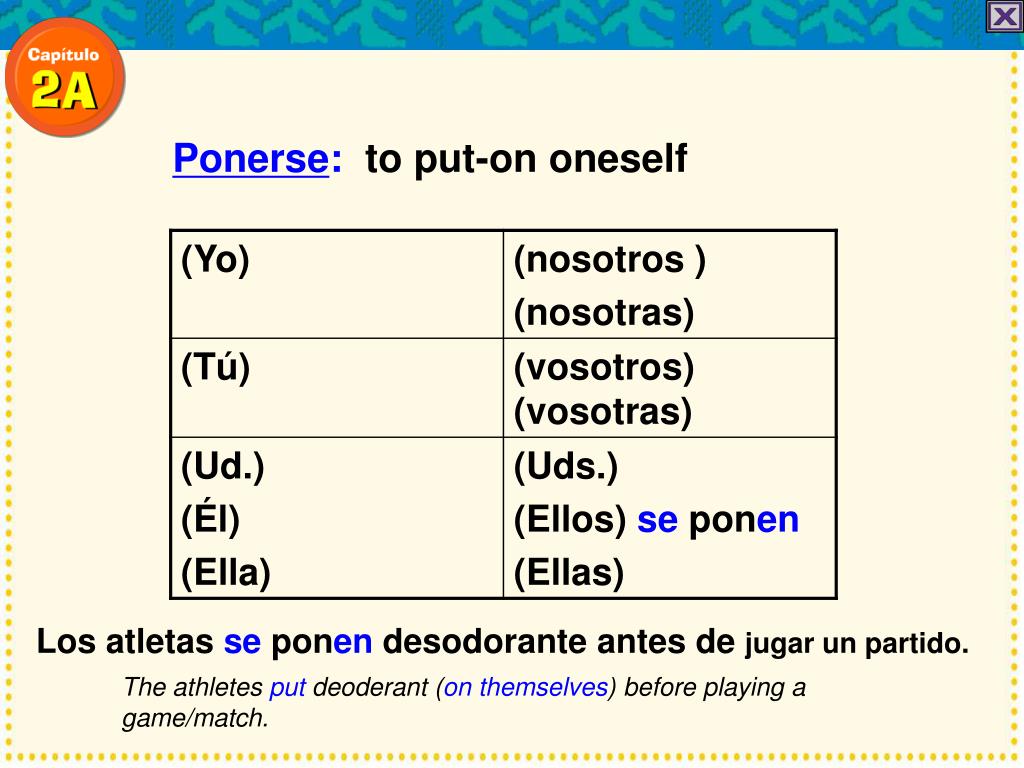 Capítulo 2A

Ponerse: to put-on oneself

| (Yo) | (nosotros ) (nosotras) |
|---|---|
| (Tú) | (vosotros) (vosotras) |
| (Ud.) (Él) (Ella) | (Uds.) (Ellos) se ponen (Ellas) |

Los atletas se ponen desodorante antes de jugar un partido.

The athletes put deoderant (on themselves) before playing a game/match.